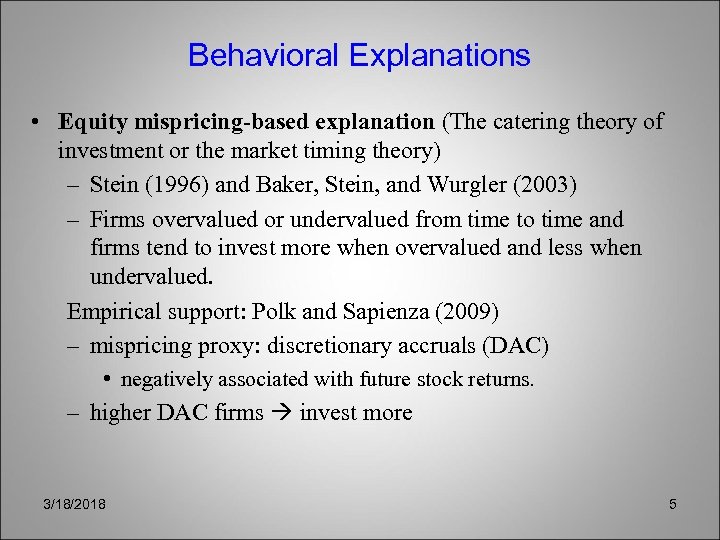 Behavioral Explanations

• **Equity mispricing-based explanation** (The catering theory of investment or the market timing theory)
– Stein (1996) and Baker, Stein, and Wurgler (2003)
– Firms overvalued or undervalued from time to time and firms tend to invest more when overvalued and less when undervalued.

Empirical support: Polk and Sapienza (2009)
– mispricing proxy: discretionary accruals (DAC)
• negatively associated with future stock returns.
– higher DAC firms → invest more

3/18/2018

5